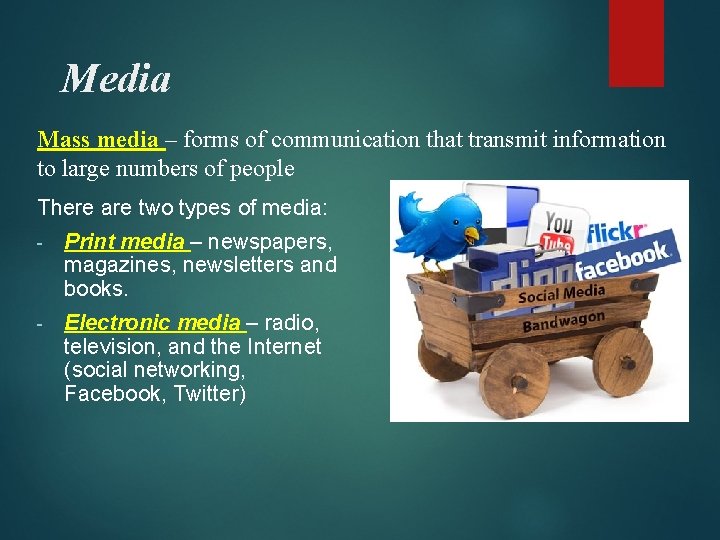 Media

Mass media – forms of communication that transmit information to large numbers of people

There are two types of media:

- Print media – newspapers, magazines, newsletters and books.
- Electronic media – radio, television, and the Internet (social networking, Facebook, Twitter)

You Tube
flickr
facebook
digg
Social Media
Bandwagon